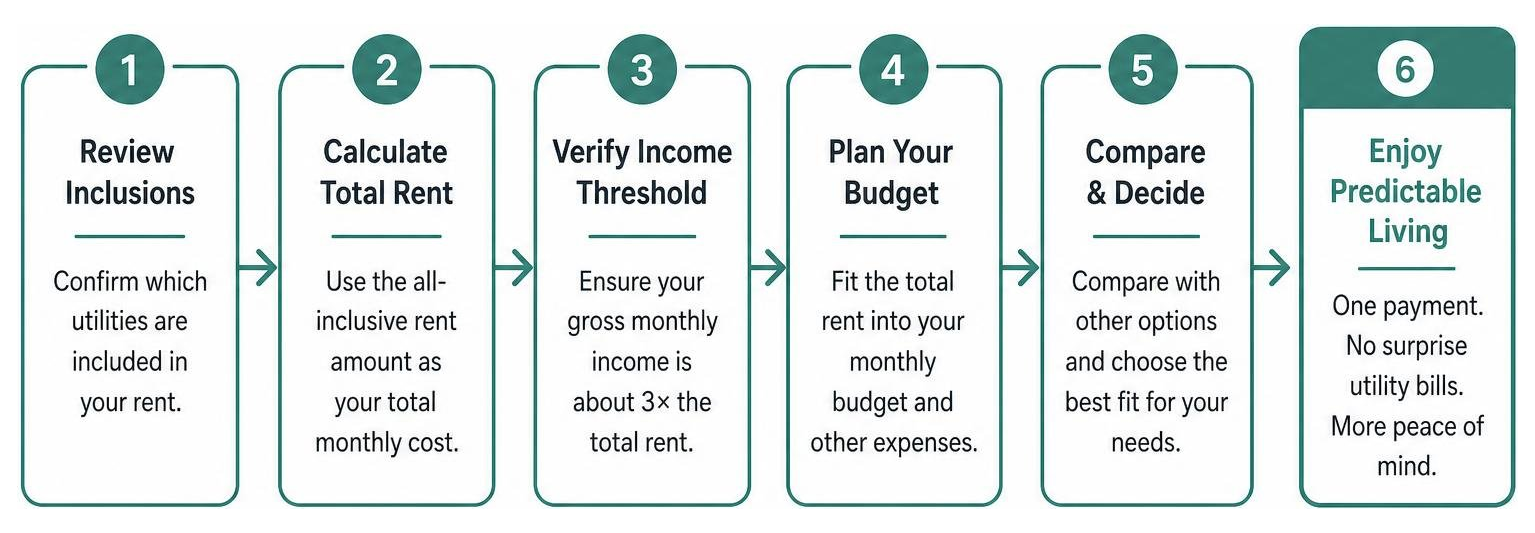 1

Review Inclusions

Confirm which utilities are included in your rent.

2

Calculate Total Rent

Use the all-inclusive rent amount as your total monthly cost.

3

Verify Income Threshold

Ensure your gross monthly income is about 3× the total rent.

4

Plan Your Budget

Fit the total rent into your monthly budget and other expenses.

5

Compare & Decide

Compare with other options and choose the best fit for your needs.

6

Enjoy Predictable Living

One payment. No surprise utility bills. More peace of mind.